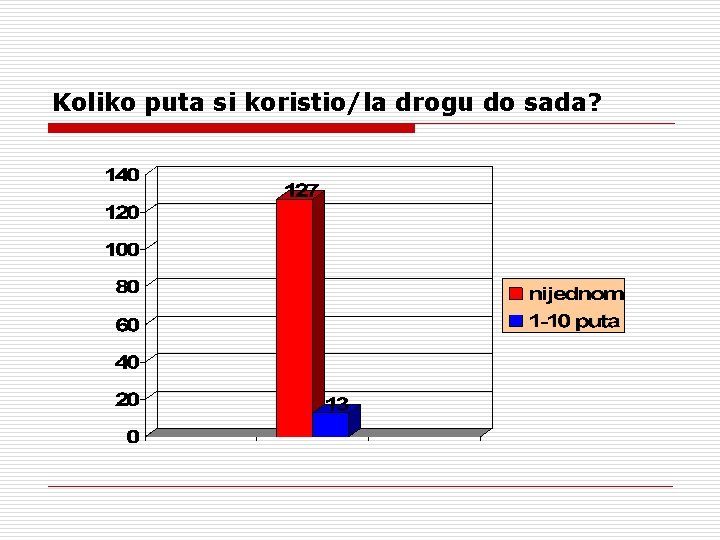 Koliko puta si koristio/la drogu do sada?

140
120
100
80
60
40
20
0

127
13

nijednom
1-10 puta